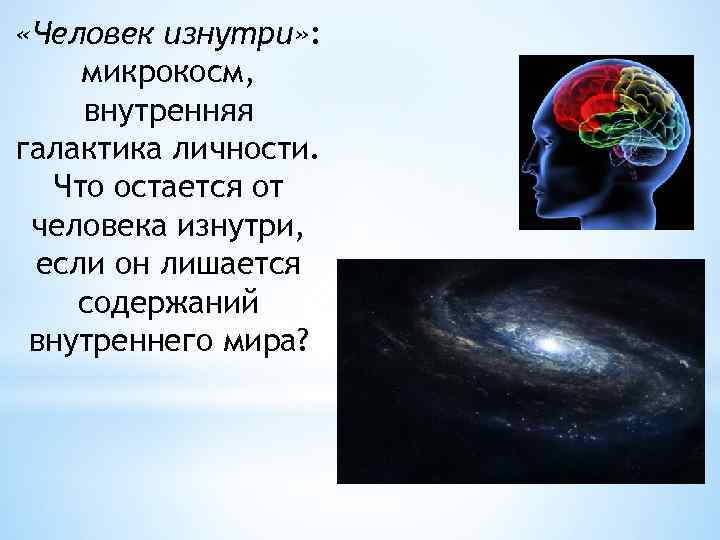 «Человек изнутри»: микрокосм, внутренняя галактика личности. Что остается от человека изнутри, если он лишается содержаний внутреннего мира?